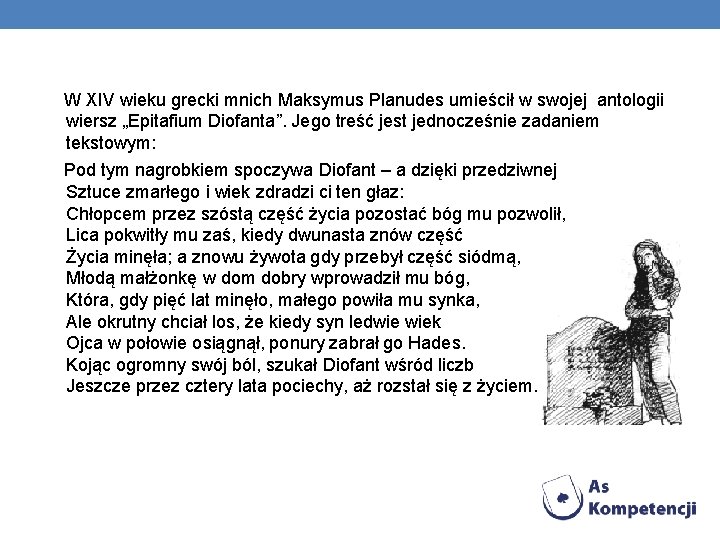 W XIV wieku grecki mnich Maksymus Planudes umieścił w swojej antologii wiersz „Epitafium Diofanta”. Jego treść jest jednocześnie zadaniem tekstowym:

Pod tym nagrobkiem spoczywa Diofant – a dzięki przedziwnej
Sztuce zmarłego i wiek zdradzi ci ten głaz:
Chłopcem przez szóstą część życia pozostać bóg mu pozwolił,
Lica pokwitły mu zaś, kiedy dwunasta znów część
Życia minęła; a znowu żywota gdy przebył część siódmą,
Młodą małżonkę w dom dobry wprowadził mu bóg,
Która, gdy pięć lat minęło, małego powiła mu synka,
Ale okrutny chciał los, że kiedy syn ledwie wiek
Ojca w połowie osiągnął, ponury zabrał go Hades.
Kojąc ogromny swój ból, szukał Diofant wśród liczb
Jeszcze przez cztery lata pociechy, aż rozstał się z życiem.

As Kompetencji